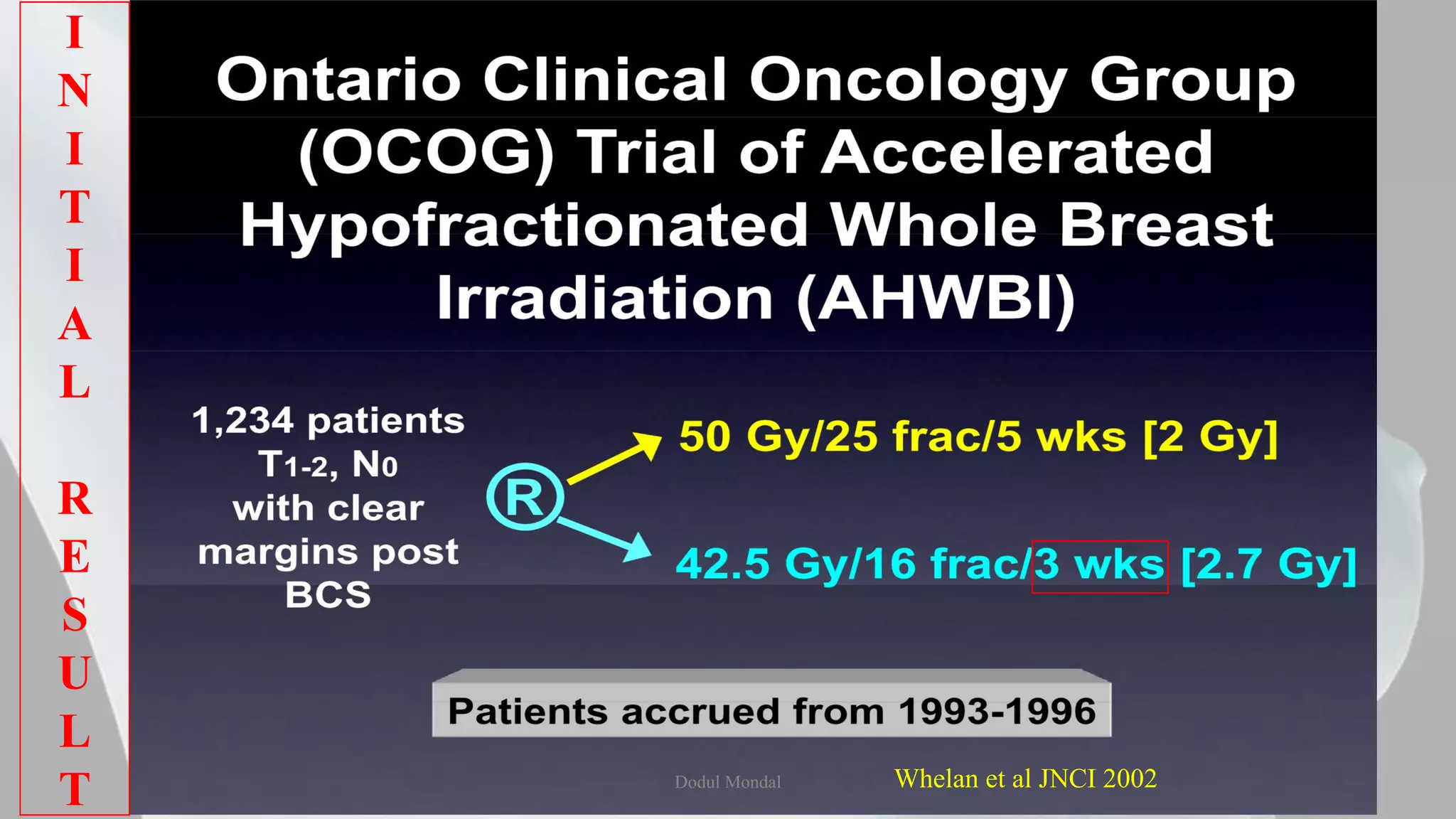 INITIAL RESULT

Ontario Clinical Oncology Group (OCOG) Trial of Accelerated Hypofractionated Whole Breast Irradiation (AHWBI)

1,234 patients $T_{1-2}$, $N_0$ with clear margins post BCS

R

50 Gy/25 frac/5 wks [2 Gy]

42.5 Gy/16 frac/3 wks [2.7 Gy]

Patients accrued from 1993-1996

Dodul Mondal

Whelan et al JNCI 2002